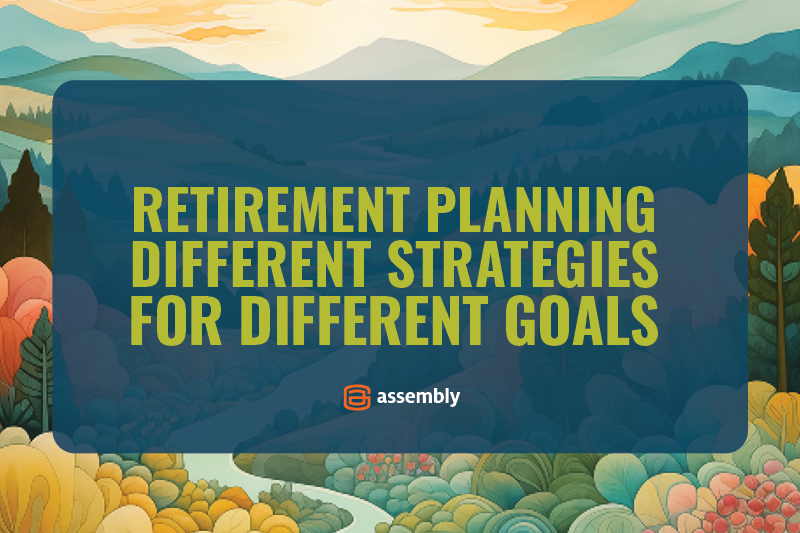 RETIREMENT PLANNING DIFFERENT STRATEGIES FOR DIFFERENT GOALS

assembly